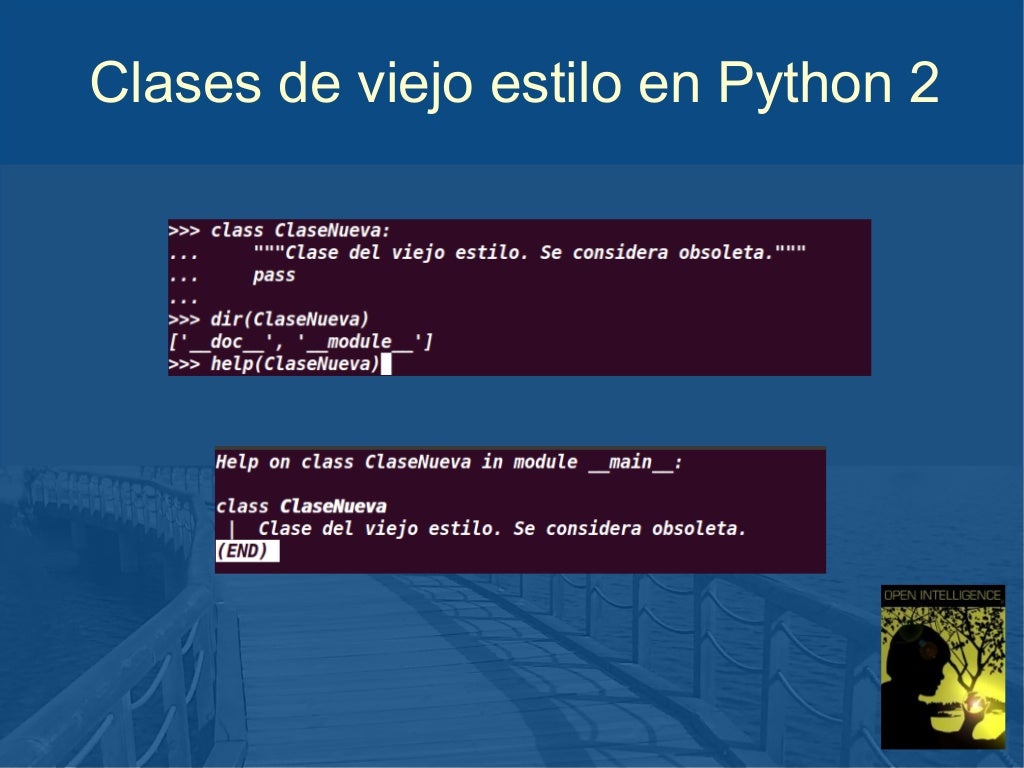 Clases de viejo estilo en Python 2

>>> class ClaseNueva:
...     """Clase del viejo estilo. Se considera obsoleta."""
...     pass
...
>>> dir(ClaseNueva)
['__doc__', '__module__']
>>> help(ClaseNueva)

Help on class ClaseNueva in module __main__:

class ClaseNueva
 |  Clase del viejo estilo. Se considera obsoleta.
(END)

OPEN INTELLIGENCE